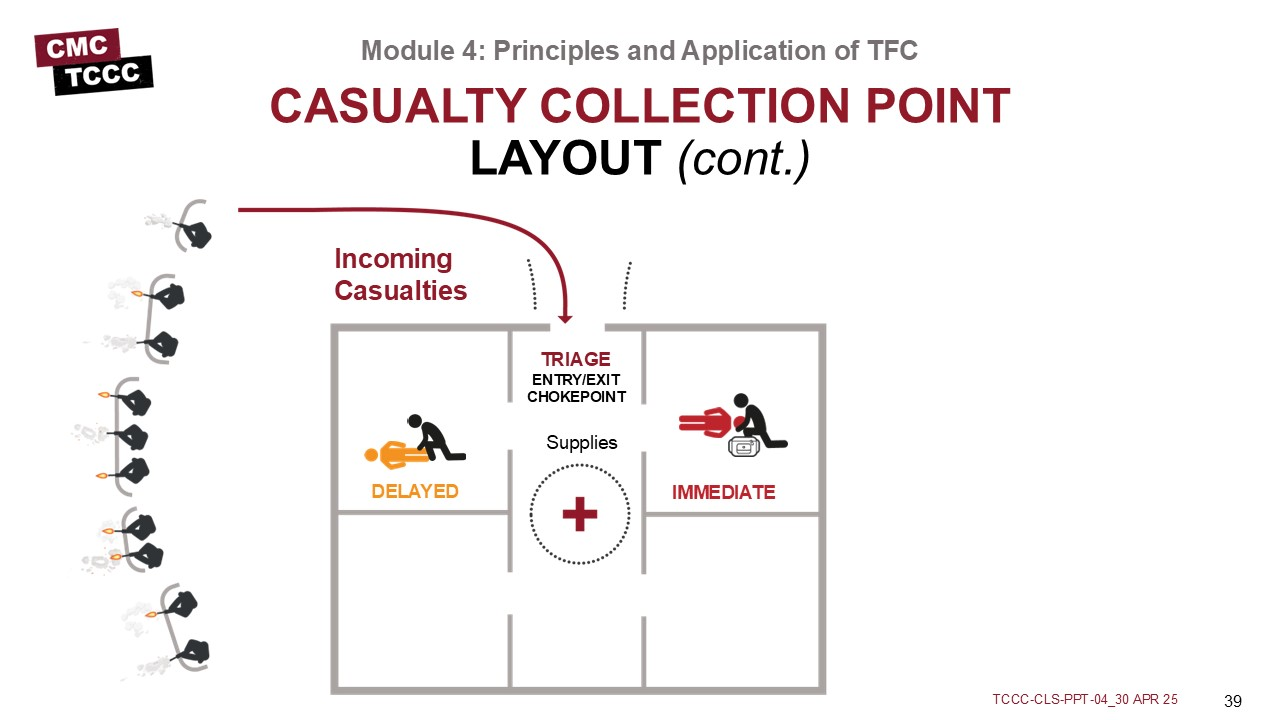 CMC
TCCC

Module 4: Principles and Application of TFC

CASUALTY COLLECTION POINT
LAYOUT (cont.)

Incoming Casualties

TRIAGE
ENTRY/EXIT CHOKEPOINT

Supplies

DELAYED

IMMEDIATE

TCCC-CLS-PPT-04_30 APR 25

39